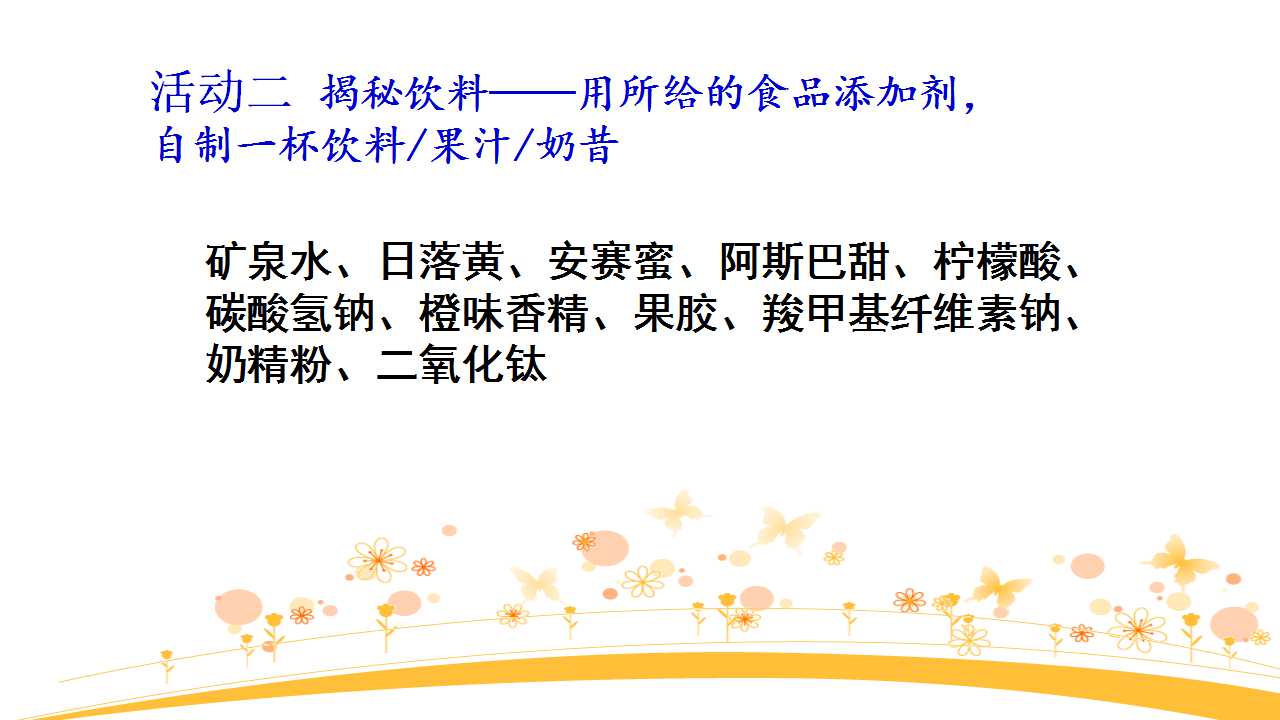 活动二 揭秘饮料——用所给的食品添加剂，自制一杯饮料/果汁/奶昔

矿泉水、日落黄、安赛蜜、阿斯巴甜、柠檬酸、碳酸氢钠、橙味香精、果胶、羧甲基纤维素钠、奶精粉、二氧化钛